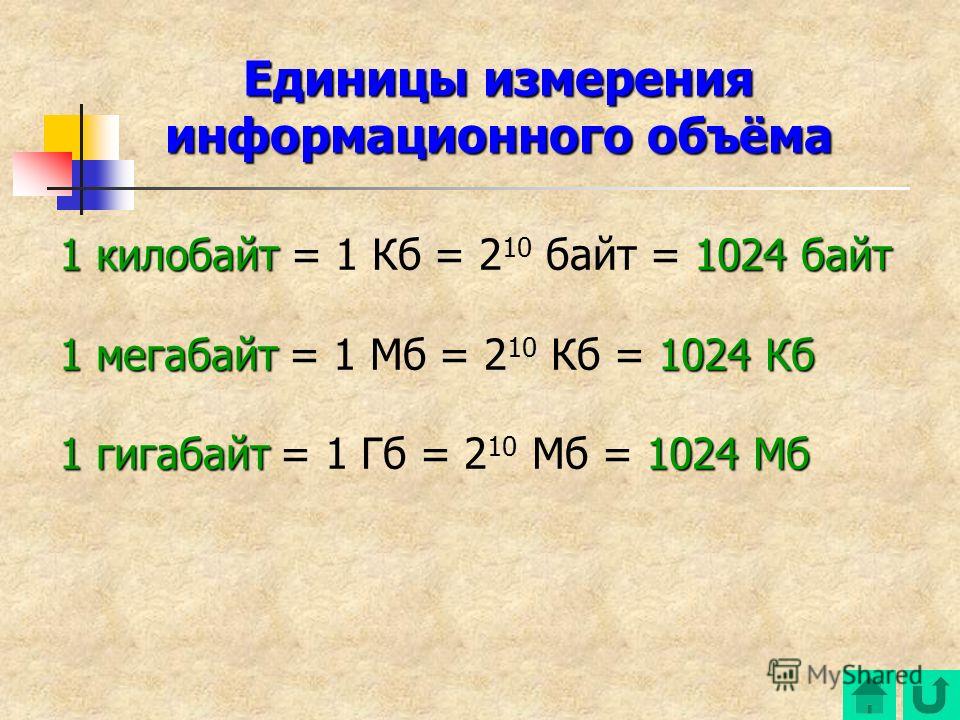 Единицы измерения информационного объёма

1 килобайт = 1 Кб = $2^{10}$ байт = 1024 байт

1 мегабайт = 1 Мб = $2^{10}$ Кб = 1024 Кб

1 гигабайт = 1 Гб = $2^{10}$ Мб = 1024 Мб

MyShared